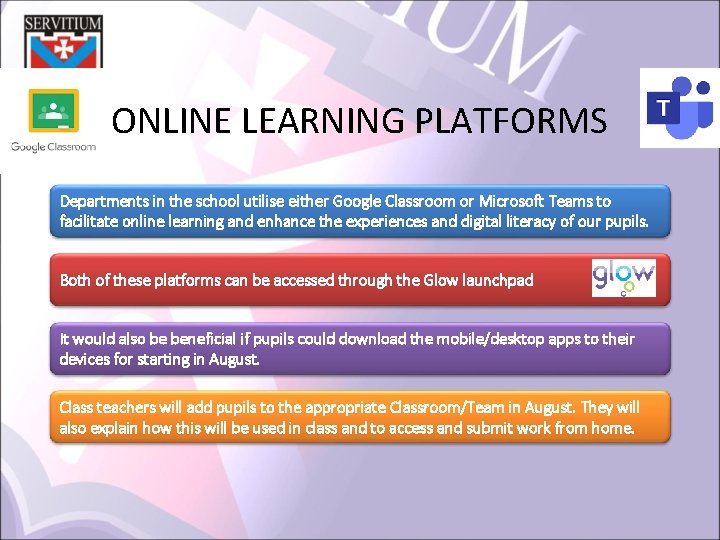 SERVITIUM

Google Classroom

ONLINE LEARNING PLATFORMS

T

Departments in the school utilise either Google Classroom or Microsoft Teams to facilitate online learning and enhance the experiences and digital literacy of our pupils.

Both of these platforms can be accessed through the Glow launchpad

glow

It would also be beneficial if pupils could download the mobile/desktop apps to their devices for starting in August.

Class teachers will add pupils to the appropriate Classroom/Team in August. They will also explain how this will be used in class and to access and submit work from home.